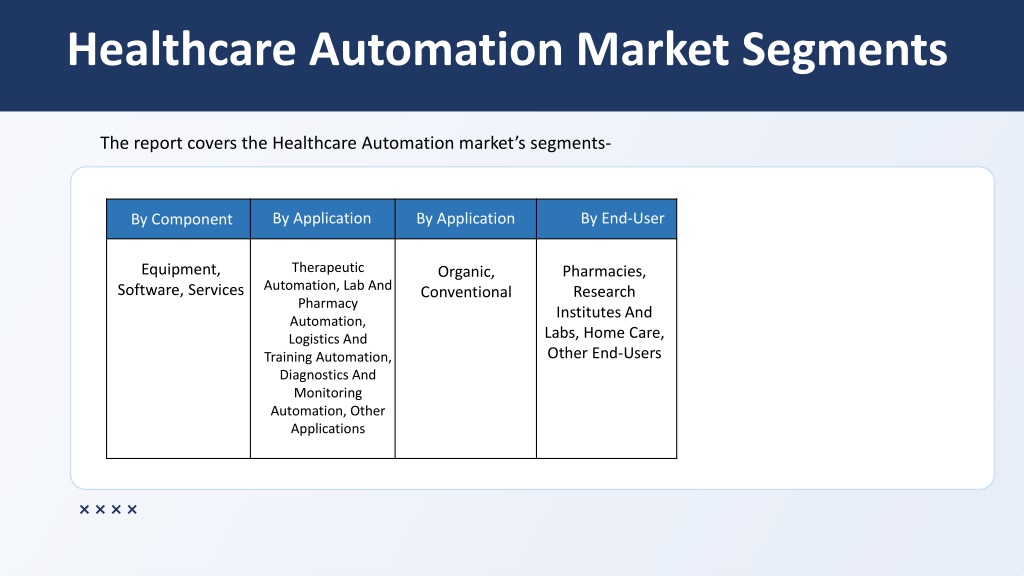 Healthcare Automation Market Segments

The report covers the Healthcare Automation market's segments-

| By Component | By Application | By Application | By End-User |
|---|---|---|---|
| Equipment, Software, Services | Therapeutic Automation, Lab And Pharmacy Automation, Logistics And Training Automation, Diagnostics And Monitoring Automation, Other Applications | Organic, Conventional | Pharmacies, Research Institutes And Labs, Home Care, Other End-Users |

××××